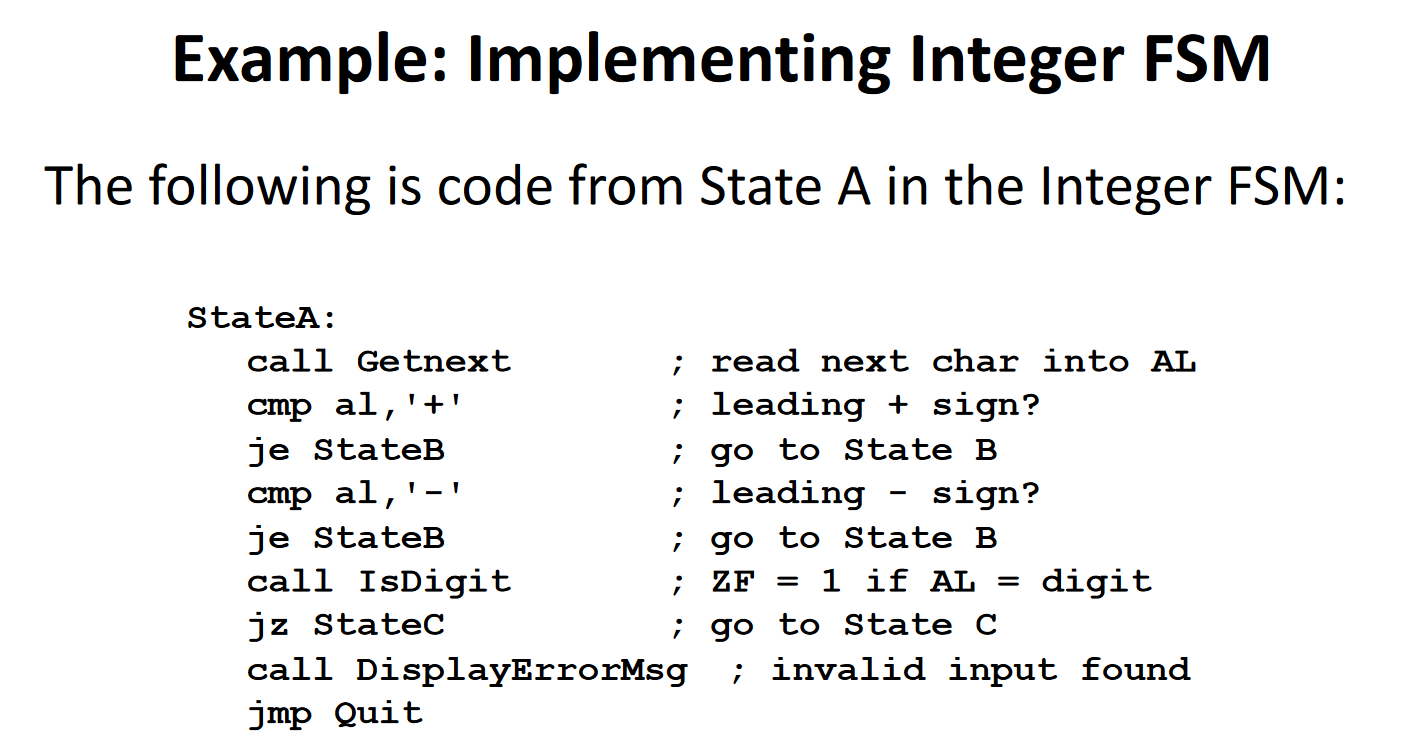 Example: Implementing Integer FSM

The following is code from State A in the Integer FSM:

StateA:
call Getnext ; read next char into AL
cmp al,'+' ; leading + sign?
je StateB ; go to State B
cmp al,'-' ; leading - sign?
je StateB ; go to State B
call IsDigit ; ZF = 1 if AL = digit
jz StateC ; go to State C
call DisplayErrorMsg ; invalid input found
jmp Quit